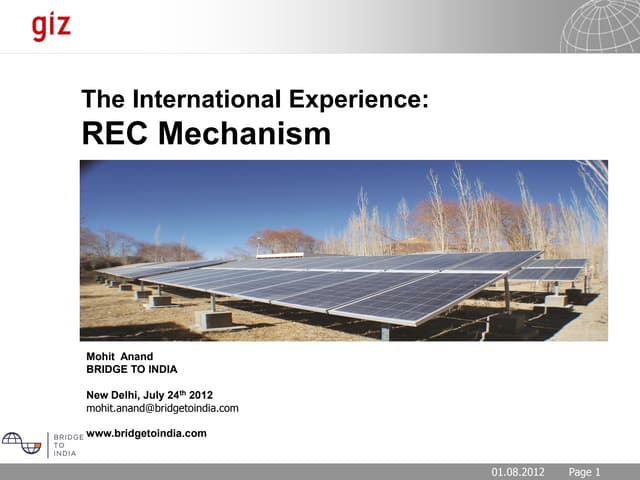 giz

The International Experience:
REC Mechanism

Mohit Anand
BRIDGE TO INDIA

New Delhi, July 24$^{th}$ 2012
mohit.anand@bridgetoindia.com

www.bridgetoindia.com

BRIDGE TO INDIA

01.08.2012 Page 1